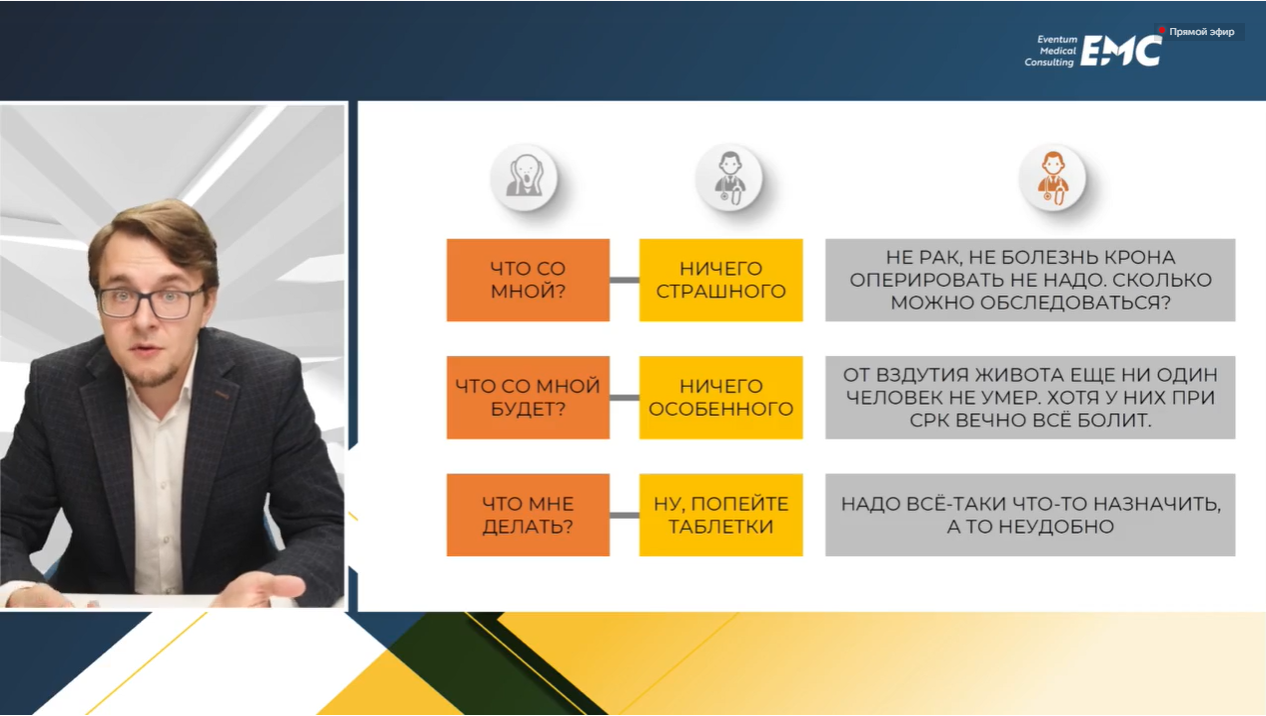 Eventum Medical Consulting EMC

Прямой эфир

ЧТО СО МНОЙ?

НИЧЕГО СТРАШНОГО

НЕ РАК, НЕ БОЛЕЗНЬ КРОНА ОПЕРИРОВАТЬ НЕ НАДО. СКОЛЬКО МОЖНО ОБСЛЕДОВАТЬСЯ?

ЧТО СО МНОЙ БУДЕТ?

НИЧЕГО ОСОБЕННОГО

ОТ ВЗДУТИЯ ЖИВОТА ЕЩЕ НИ ОДИН ЧЕЛОВЕК НЕ УМЕР. ХОТЯ У НИХ ПРИ СРК ВЕЧНО ВСЁ БОЛИТ.

ЧТО МНЕ ДЕЛАТЬ?

НУ, ПОПЕЙТЕ ТАБЛЕТКИ

НАДО ВСЁ-ТАКИ ЧТО-ТО НАЗНАЧИТЬ, А ТО НЕУДОБНО